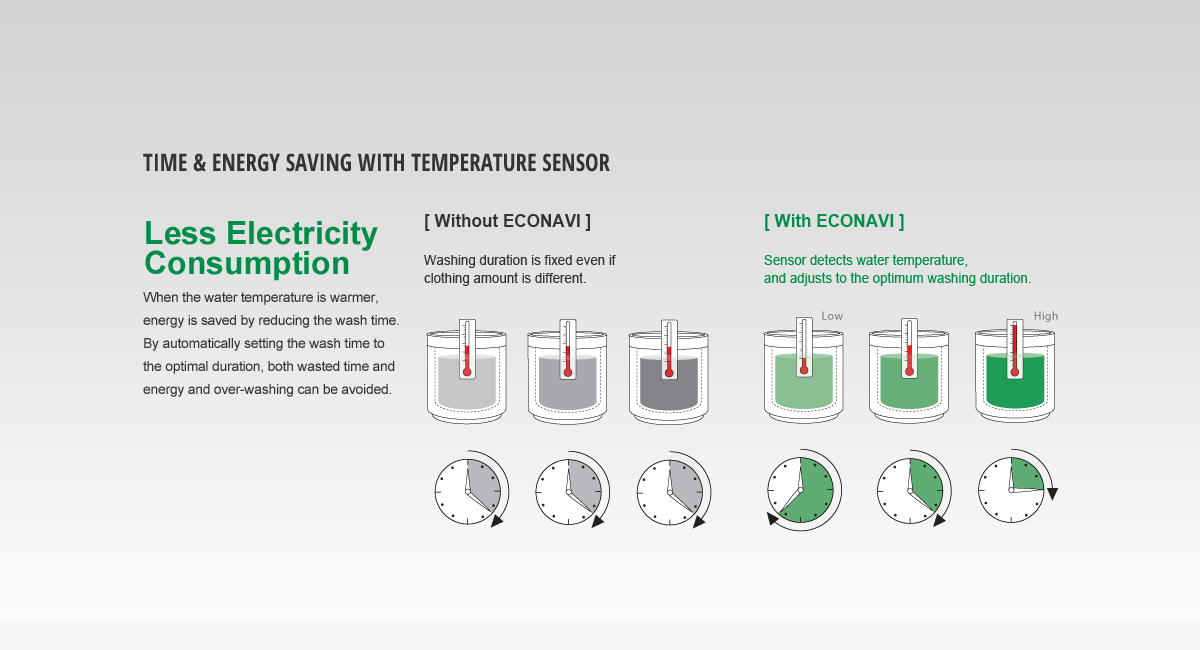 TIME & ENERGY SAVING WITH TEMPERATURE SENSOR

Less Electricity Consumption

When the water temperature is warmer, energy is saved by reducing the wash time. By automatically setting the wash time to the optimal duration, both wasted time and energy and over-washing can be avoided.

[ Without ECONAVI ]

Washing duration is fixed even if clothing amount is different.

[ With ECONAVI ]

Sensor detects water temperature, and adjusts to the optimum washing duration.

Low

High